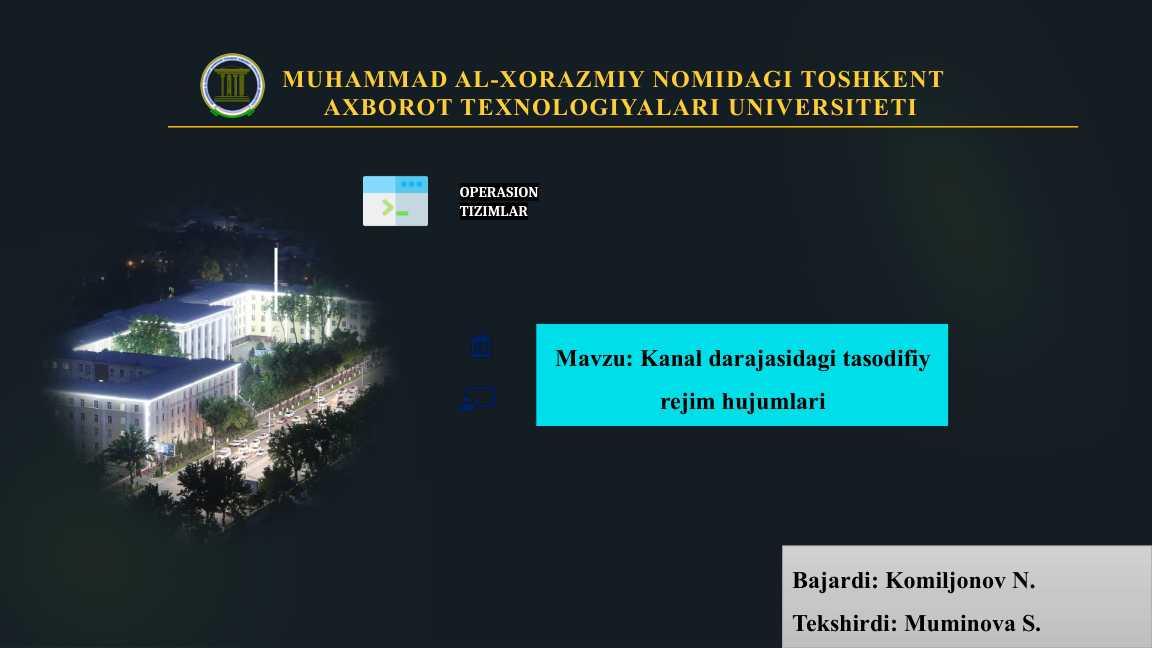 MUHAMMAD AL-XORAZMIY NOMIDAGI TOSHKENT AXBOROT TEXNOLOGIYALARI UNIVERSITETI

OPERASION TIZIMLAR

Mavzu: Kanal darajasidagi tasodifiy rejim hujumlari

Bajardi: Komiljonov N.

Tekshirdi: Muminova S.